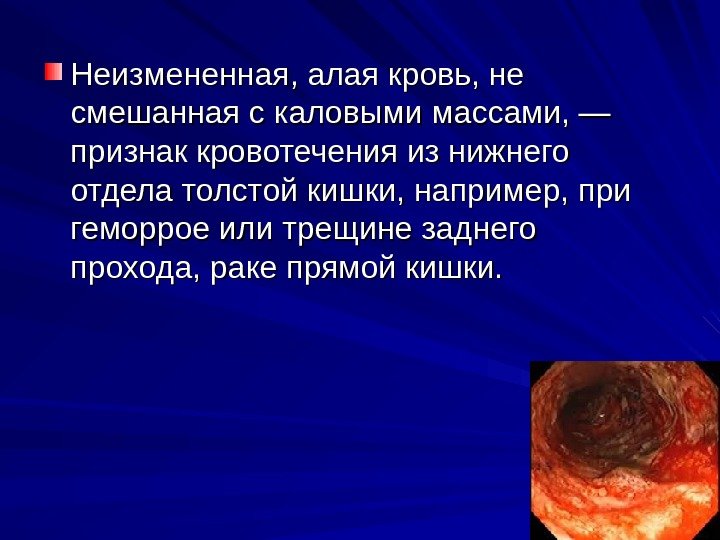 Неизмененная, алая кровь, не смешанная с каловыми массами, — признак кровотечения из нижнего отдела толстой кишки, например, при геморрое или трещине заднего прохода, раке прямой кишки.